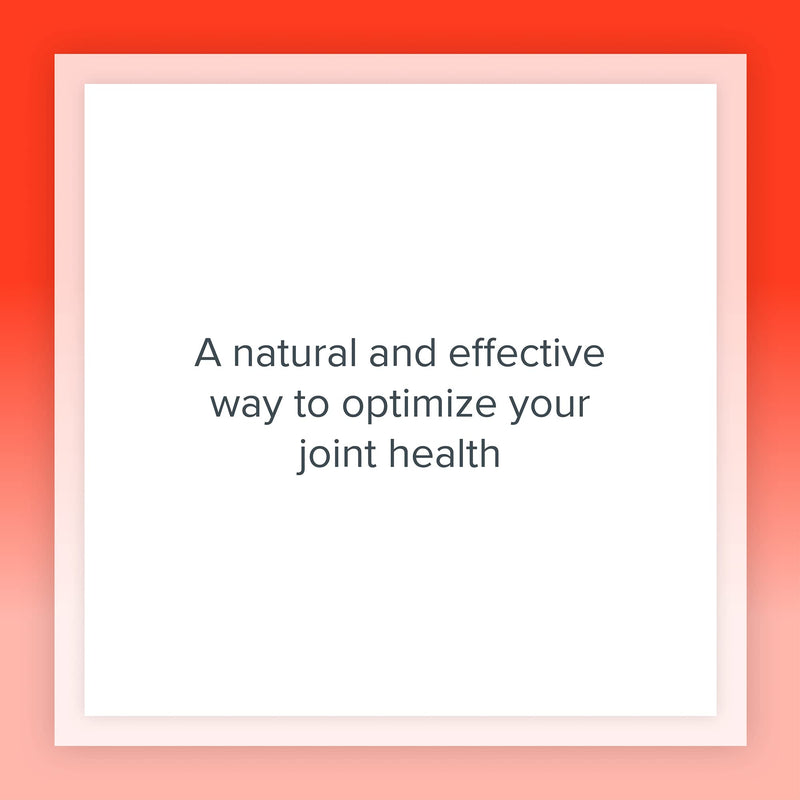 A natural and effective way to optimize your joint health